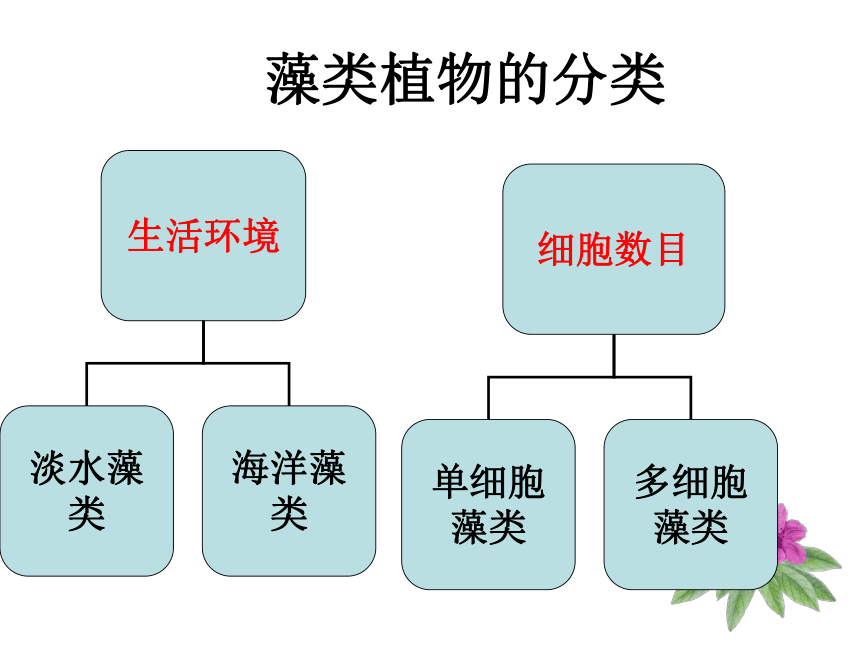 藻类植物的分类

生活环境

淡水藻类

海洋藻类

细胞数目

单细胞藻类

多细胞藻类